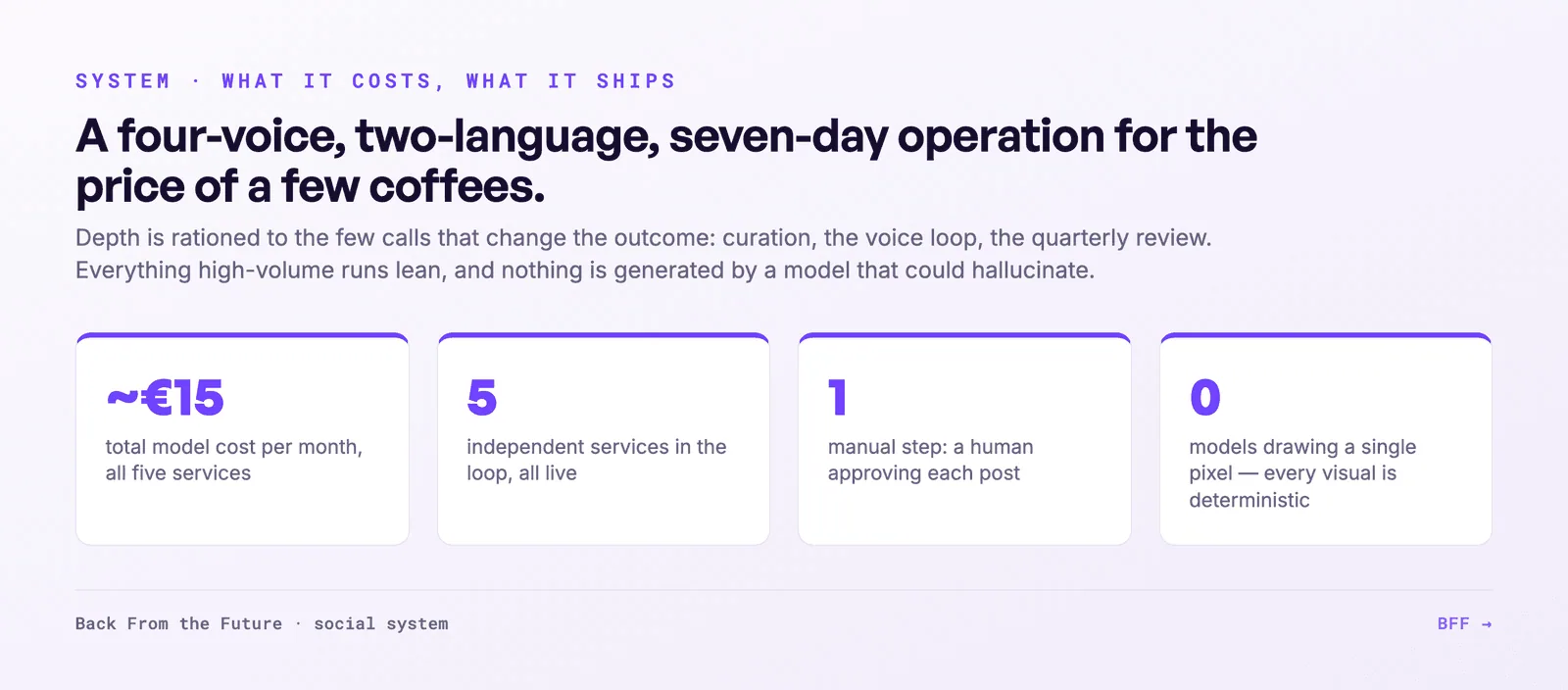 SYSTEM · WHAT IT COSTS, WHAT IT SHIPS

A four-voice, two-language, seven-day operation for the price of a few coffees.

Depth is rationed to the few calls that change the outcome: curation, the voice loop, the quarterly review. Everything high-volume runs lean, and nothing is generated by a model that could hallucinate.

~€15
total model cost per month, all five services

5
independent services in the loop, all live

1
manual step: a human approving each post

0
models drawing a single pixel — every visual is deterministic

Back From the Future · social system

BFF →